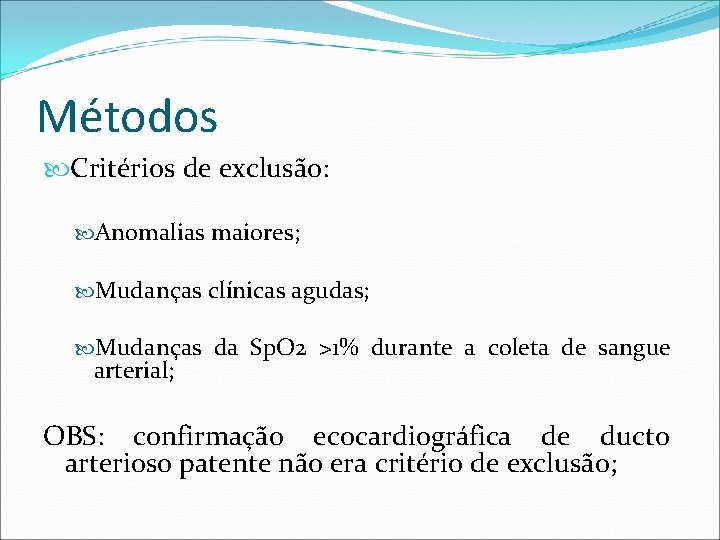 Métodos

Critérios de exclusão:

Anomalias maiores;

Mudanças clínicas agudas;

Mudanças da SpO2 >1% durante a coleta de sangue arterial;

OBS: confirmação ecocardiográfica de ducto arterioso patente não era critério de exclusão;